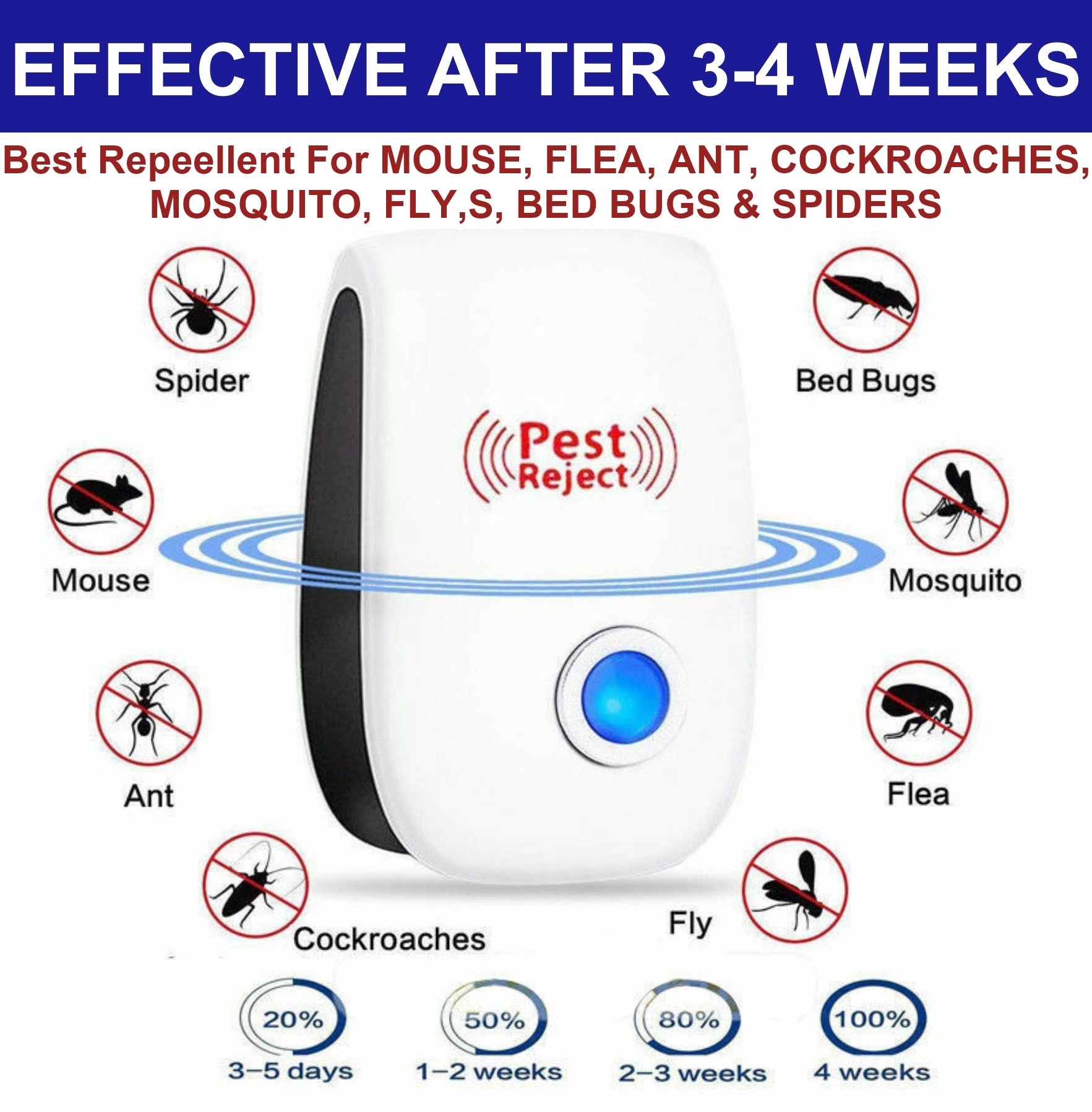 EFFECTIVE AFTER 3-4 WEEKS

Best Repeellent For MOUSE, FLEA, ANT, COCKROACHES, MOSQUITO, FLY,S, BED BUGS & SPIDERS

Spider

Bed Bugs

Pest Reject

Mouse

Mosquito

Ant

Flea

Cockroaches

Fly

20%
3–5 days

50%
1–2 weeks

80%
2–3 weeks

100%
4 weeks